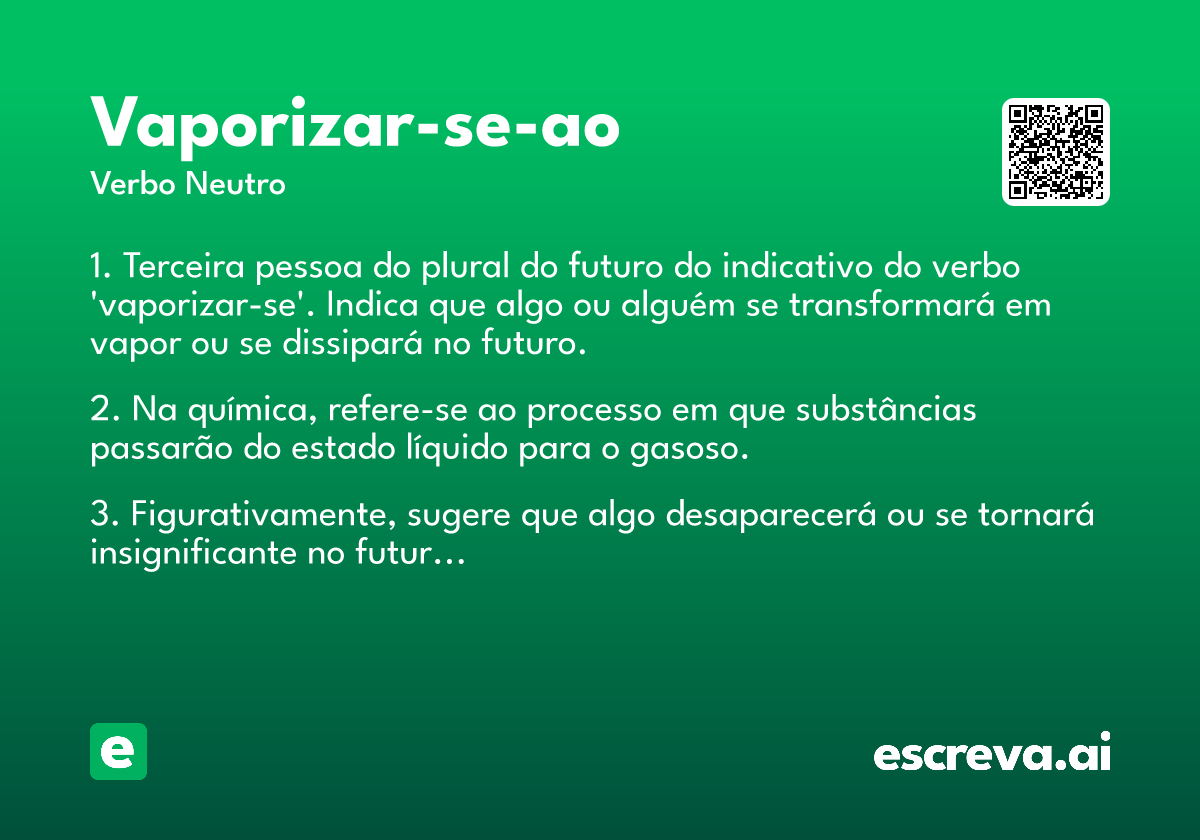 Vaporizar-se-ao
Verbo Neutro

1. Terceira pessoa do plural do futuro do indicativo do verbo 'vaporizar-se'. Indica que algo ou alguém se transformará em vapor ou se dissipará no futuro.

2. Na química, refere-se ao processo em que substâncias passarão do estado líquido para o gasoso.

3. Figurativamente, sugere que algo desaparecerá ou se tornará insignificante no futur...

e

escreva.ai